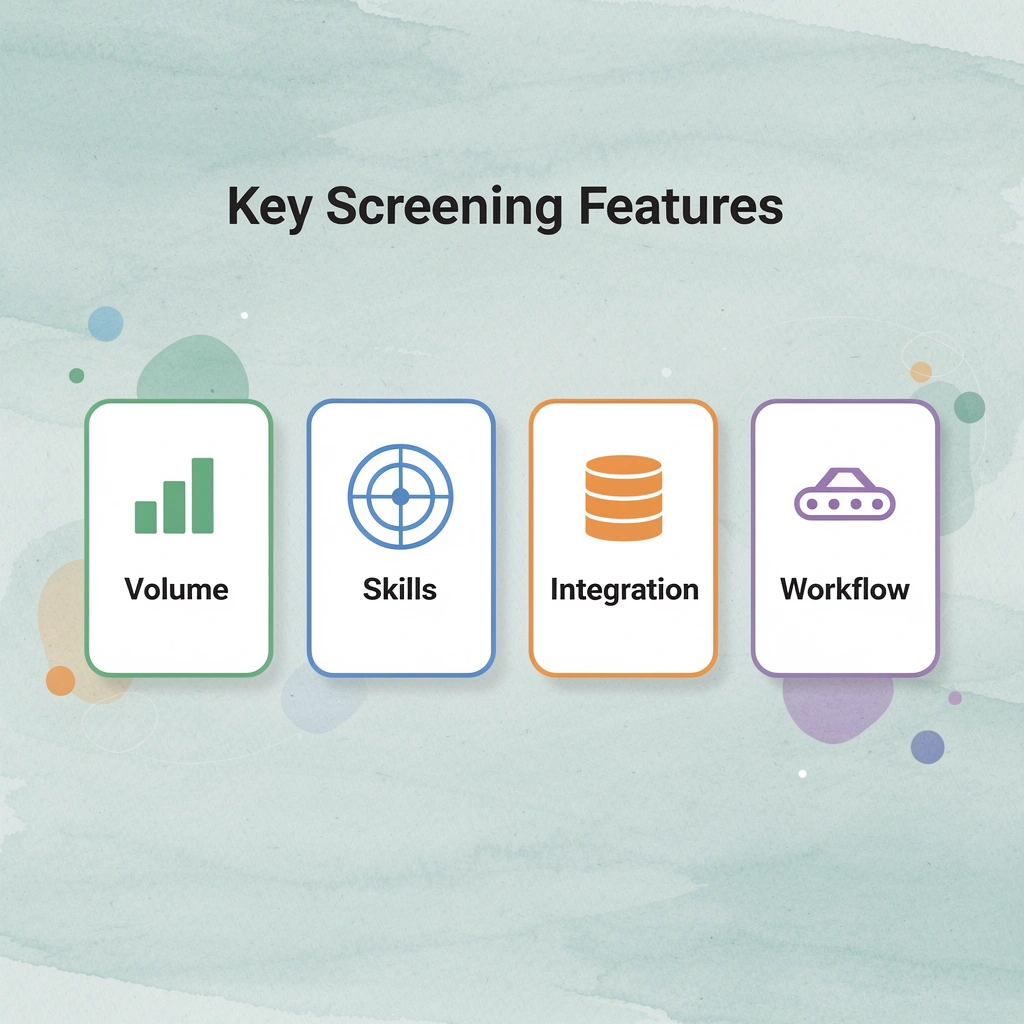 Key Screening Features

Volume

Skills

Integration

Workflow